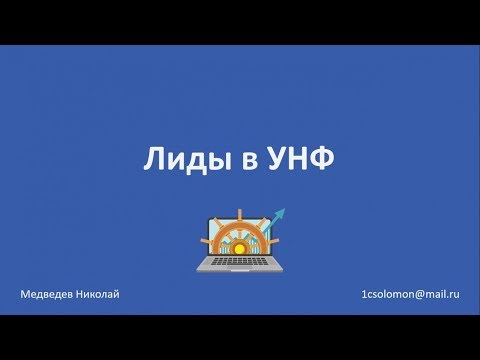 Лиды в УНФ

Медведев Николай

1csolomon@mail.ru